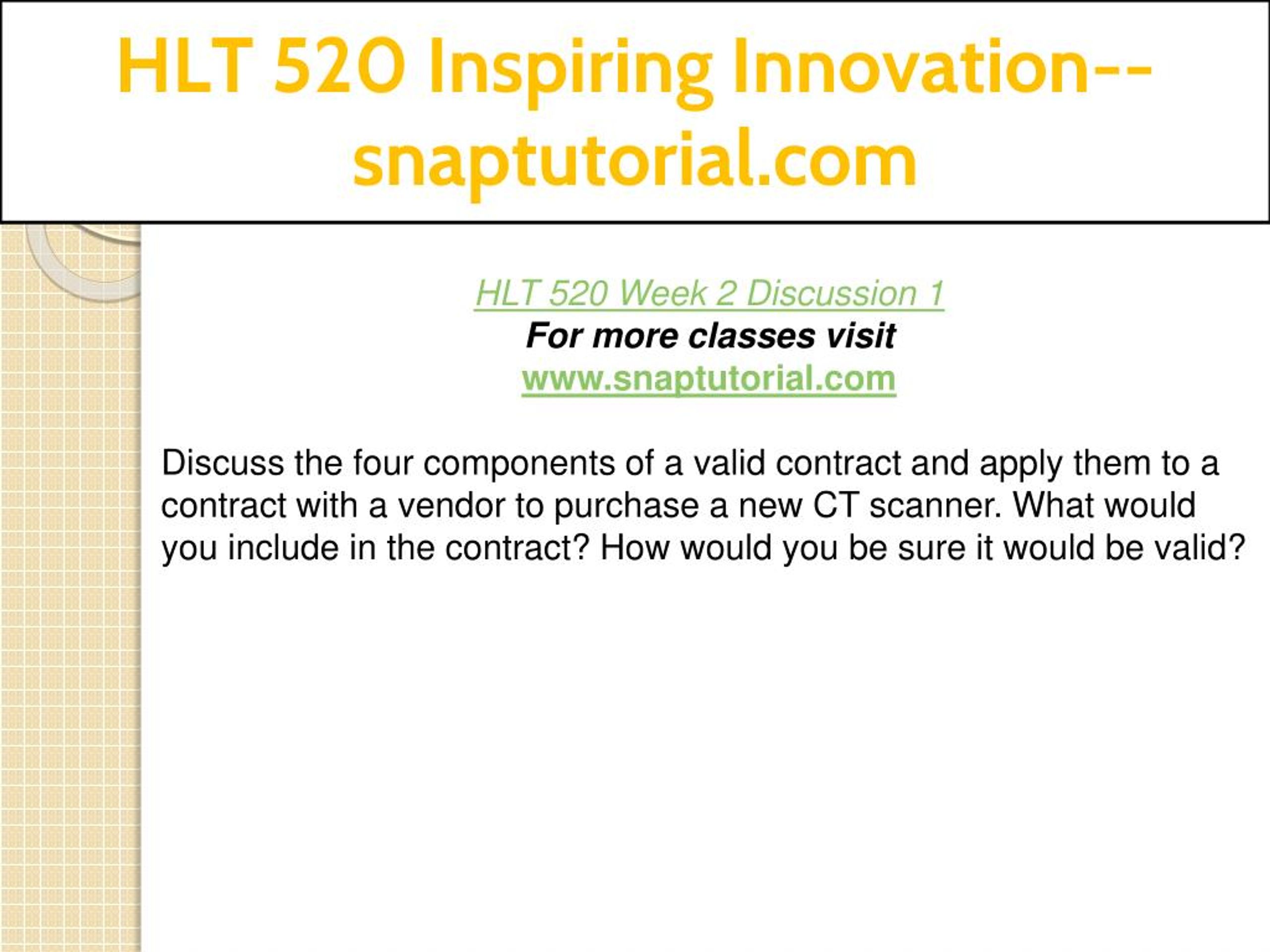 HLT 520 Inspiring Innovation--snaptutorial.com

HLT 520 Week 2 Discussion 1
For more classes visit
www.snaptutorial.com

Discuss the four components of a valid contract and apply them to a contract with a vendor to purchase a new CT scanner. What would you include in the contract? How would you be sure it would be valid?